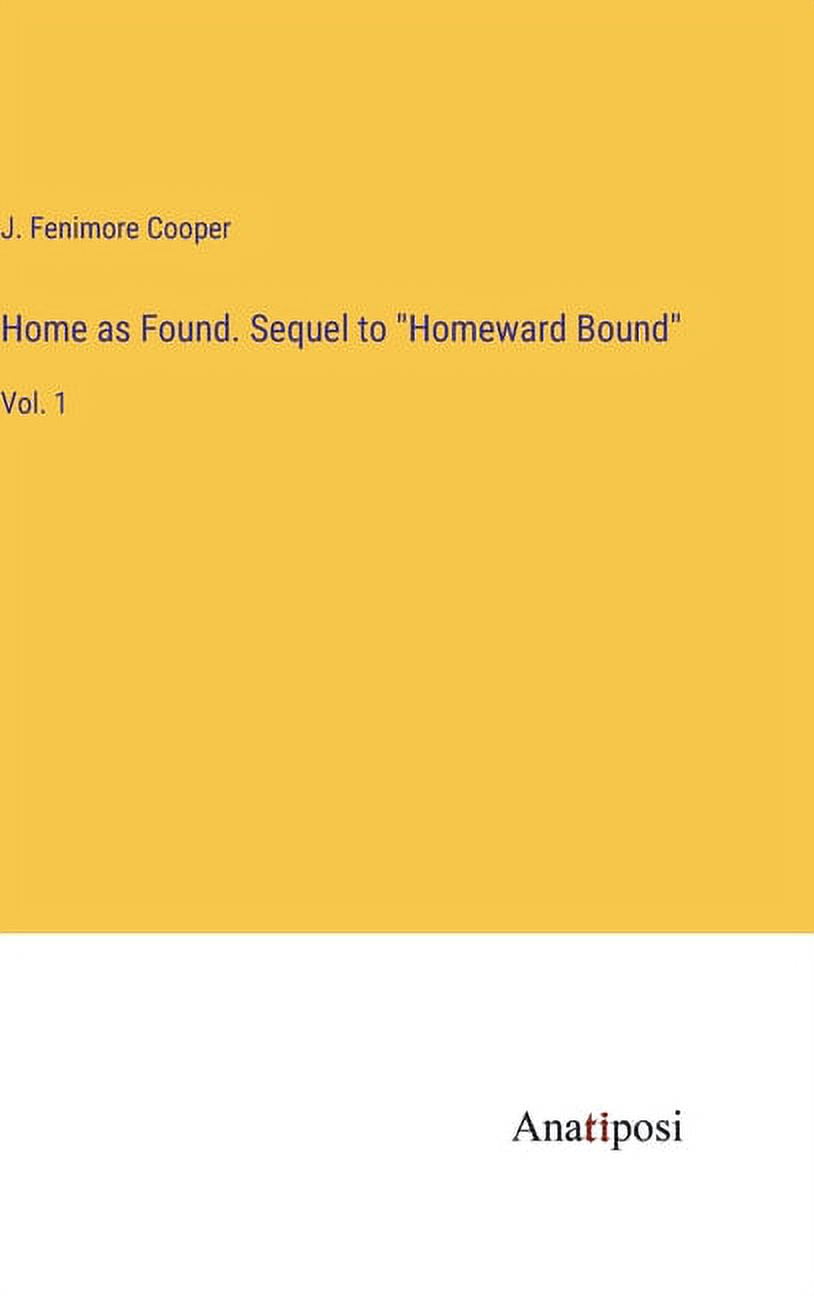 J. Fenimore Cooper

Home as Found. Sequel to "Homeward Bound"

Vol. 1

Anatiposi